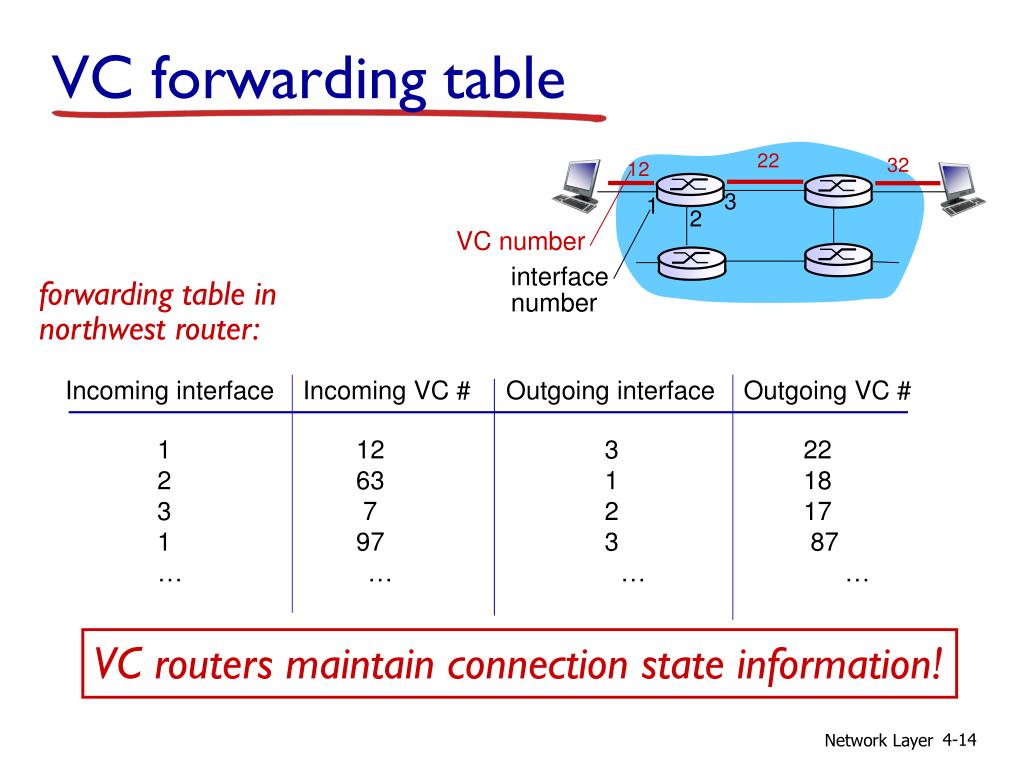 VC forwarding table

12
22
32
1
2
3
VC number
interface number

forwarding table in northwest router:

| Incoming interface | Incoming VC # | Outgoing interface | Outgoing VC # |
|---|---|---|---|
| 1 | 12 | 3 | 22 |
| 2 | 63 | 1 | 18 |
| 3 | 7 | 2 | 17 |
| 1 | 97 | 3 | 87 |
| … | … | … | … |

VC routers maintain connection state information!

Network Layer 4-14